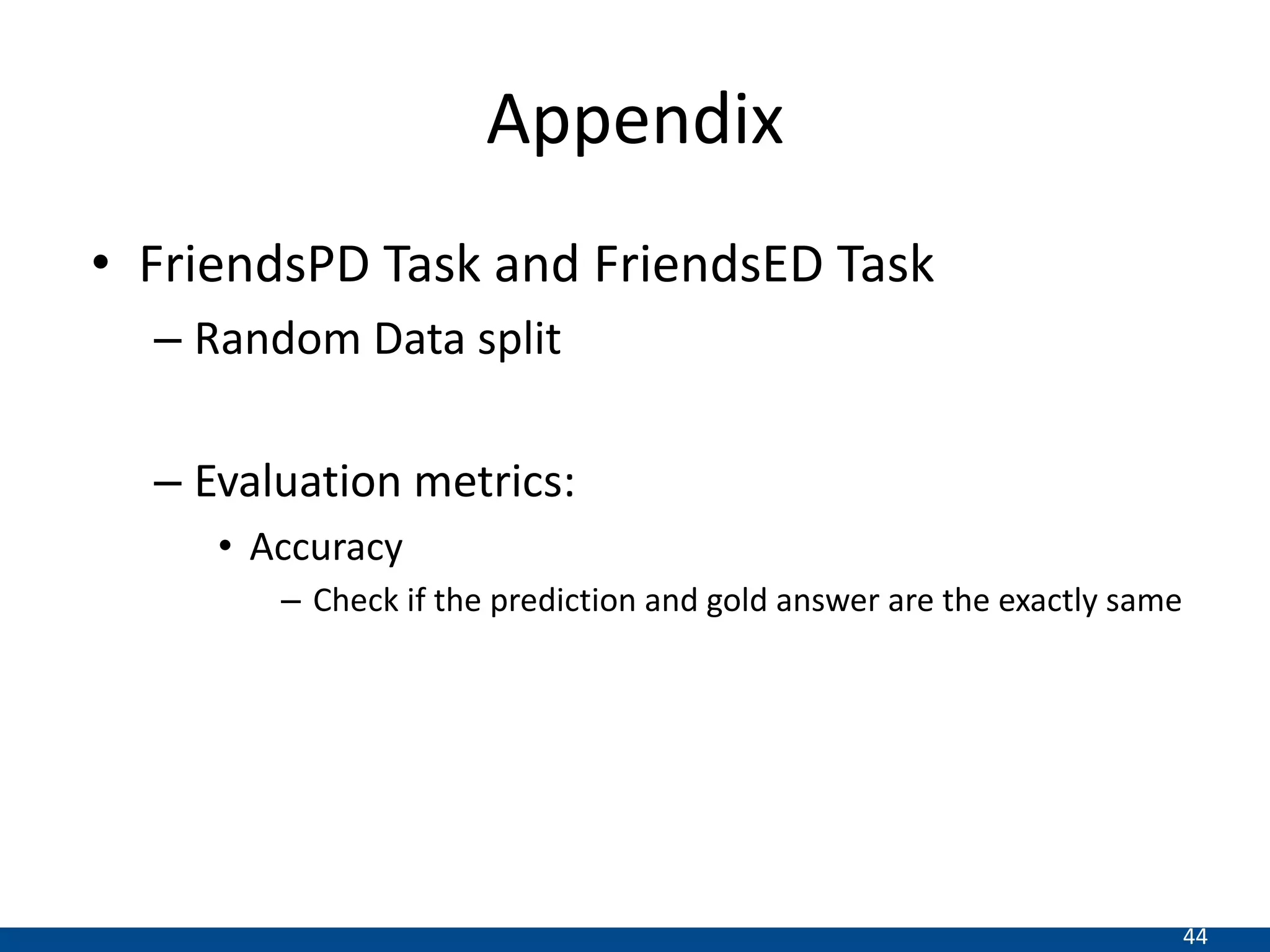 Appendix

• FriendsPD Task and FriendsED Task

– Random Data split

– Evaluation metrics:

• Accuracy

– Check if the prediction and gold answer are the exactly same

44